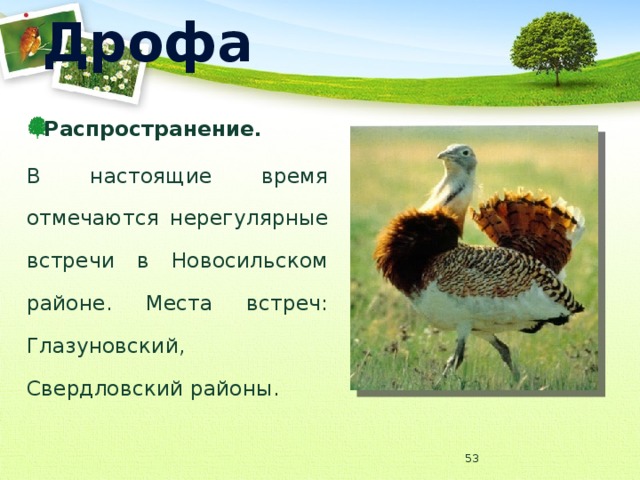 Дрофа

Распространение.

В настоящие время отмечаются нерегулярные встречи в Новосильском районе. Места встреч: Глазуновский, Свердловский районы.

53